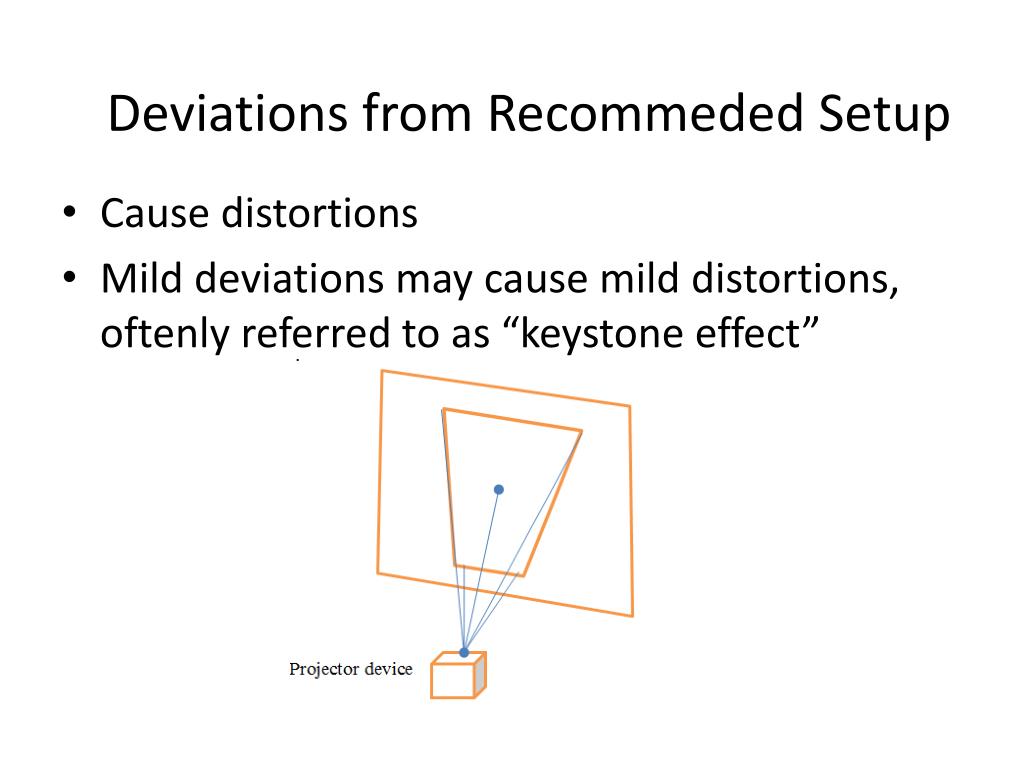 Deviations from Recommeded Setup

• Cause distortions
• Mild deviations may cause mild distortions, oftenly referred to as “keystone effect”

Projector device